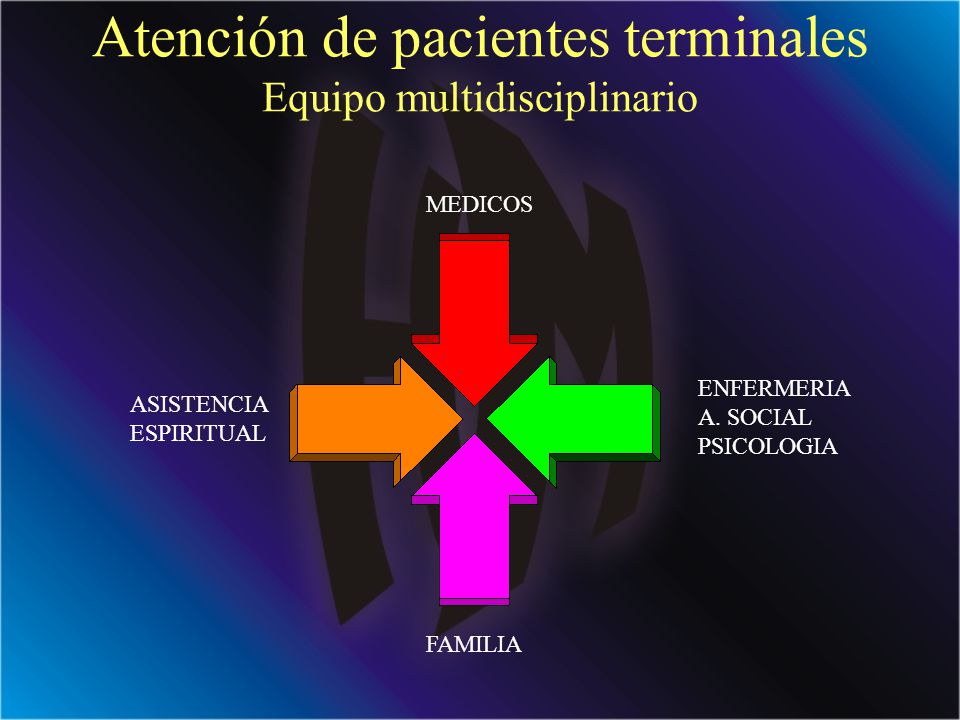 Atención de pacientes terminales
Equipo multidisciplinario

MEDICOS

ASISTENCIA
ESPIRITUAL

ENFERMERIA
A. SOCIAL
PSICOLOGIA

FAMILIA